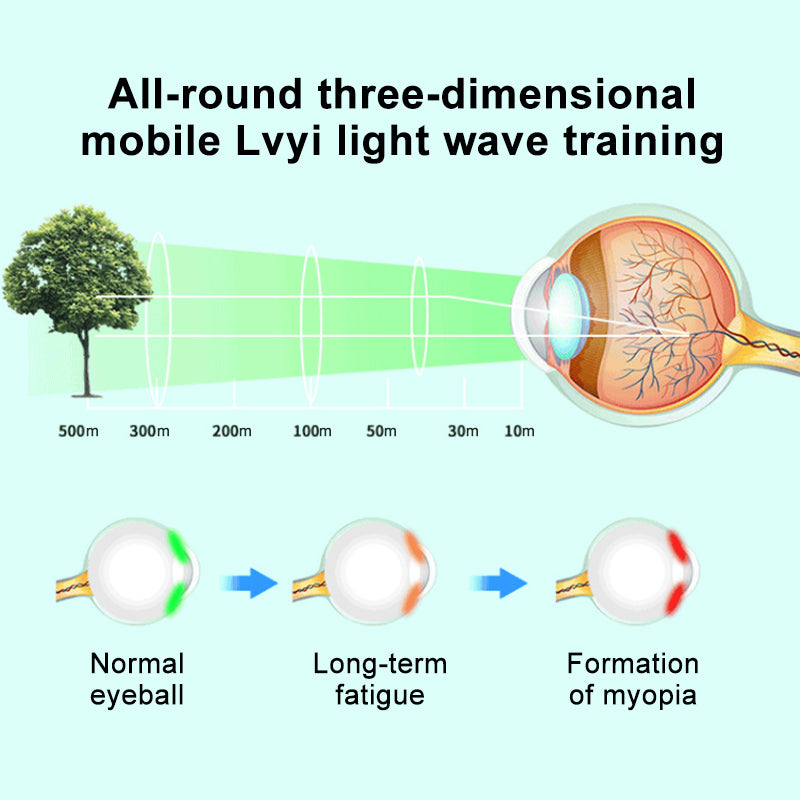 All-round three-dimensional mobile Lvyi light wave training

500m 300m 200m 100m 50m 30m 10m

Normal eyeball

Long-term fatigue

Formation of myopia